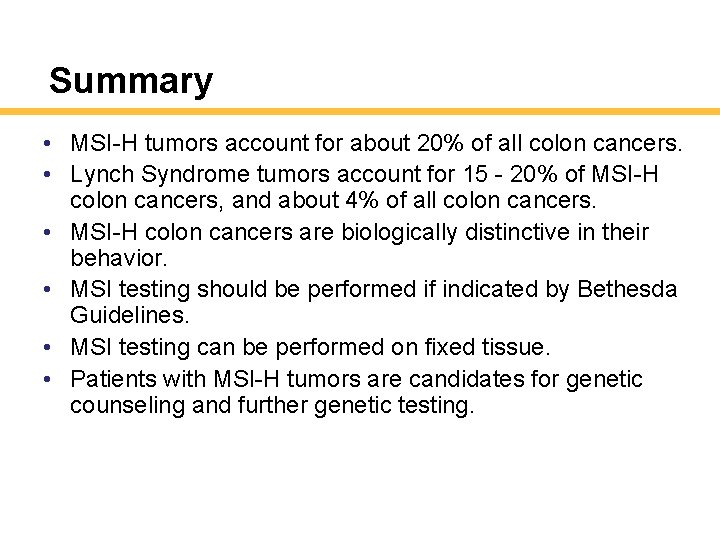 Summary

• MSI-H tumors account for about 20% of all colon cancers.
• Lynch Syndrome tumors account for 15 - 20% of MSI-H colon cancers, and about 4% of all colon cancers.
• MSI-H colon cancers are biologically distinctive in their behavior.
• MSI testing should be performed if indicated by Bethesda Guidelines.
• MSI testing can be performed on fixed tissue.
• Patients with MSI-H tumors are candidates for genetic counseling and further genetic testing.